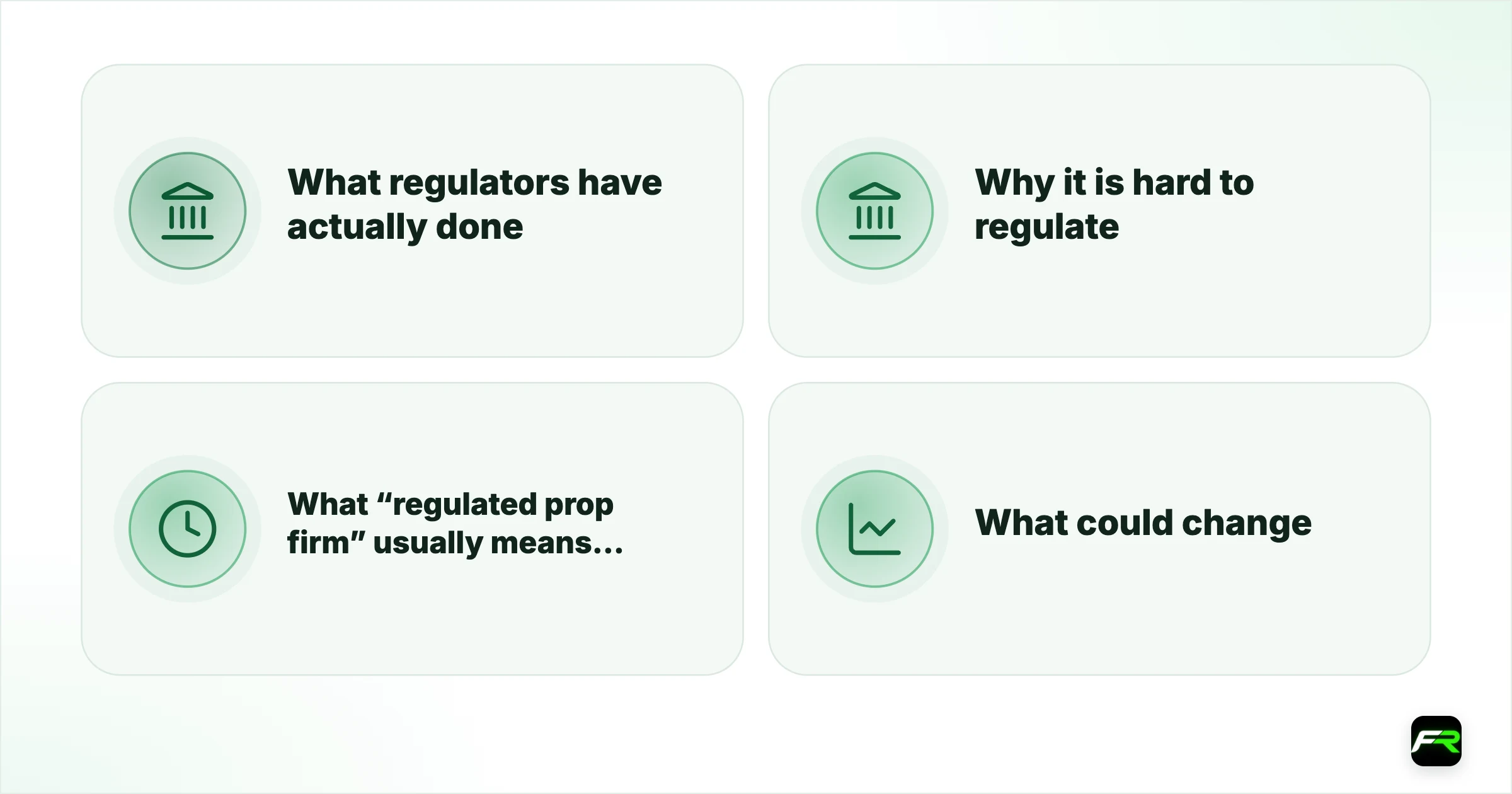 What regulators have actually done

Why it is hard to regulate

What "regulated prop firm" usually means...

What could change

FR